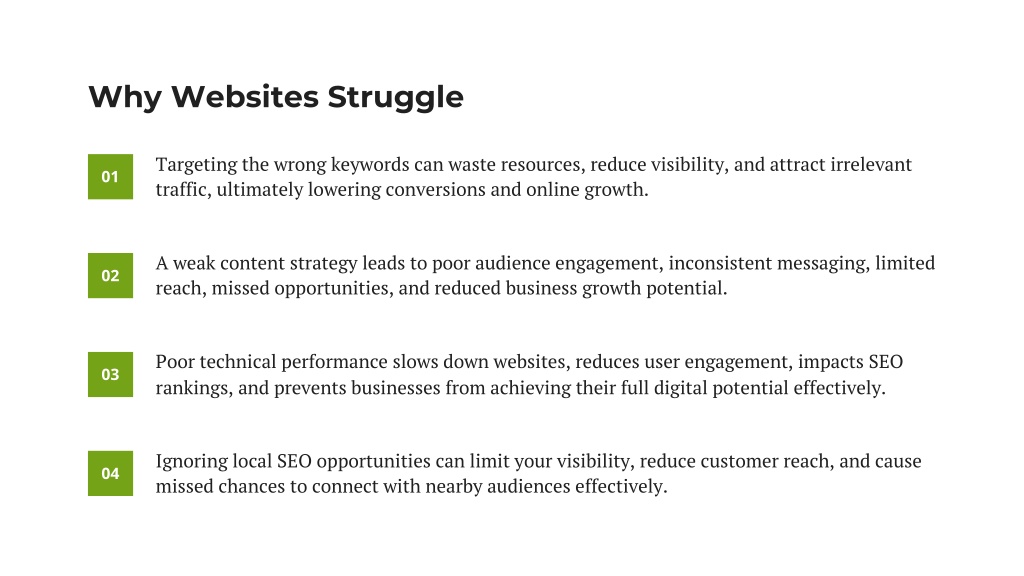 Why Websites Struggle

01

Targeting the wrong keywords can waste resources, reduce visibility, and attract irrelevant traffic, ultimately lowering conversions and online growth.

02

A weak content strategy leads to poor audience engagement, inconsistent messaging, limited reach, missed opportunities, and reduced business growth potential.

03

Poor technical performance slows down websites, reduces user engagement, impacts SEO rankings, and prevents businesses from achieving their full digital potential effectively.

04

Ignoring local SEO opportunities can limit your visibility, reduce customer reach, and cause missed chances to connect with nearby audiences effectively.